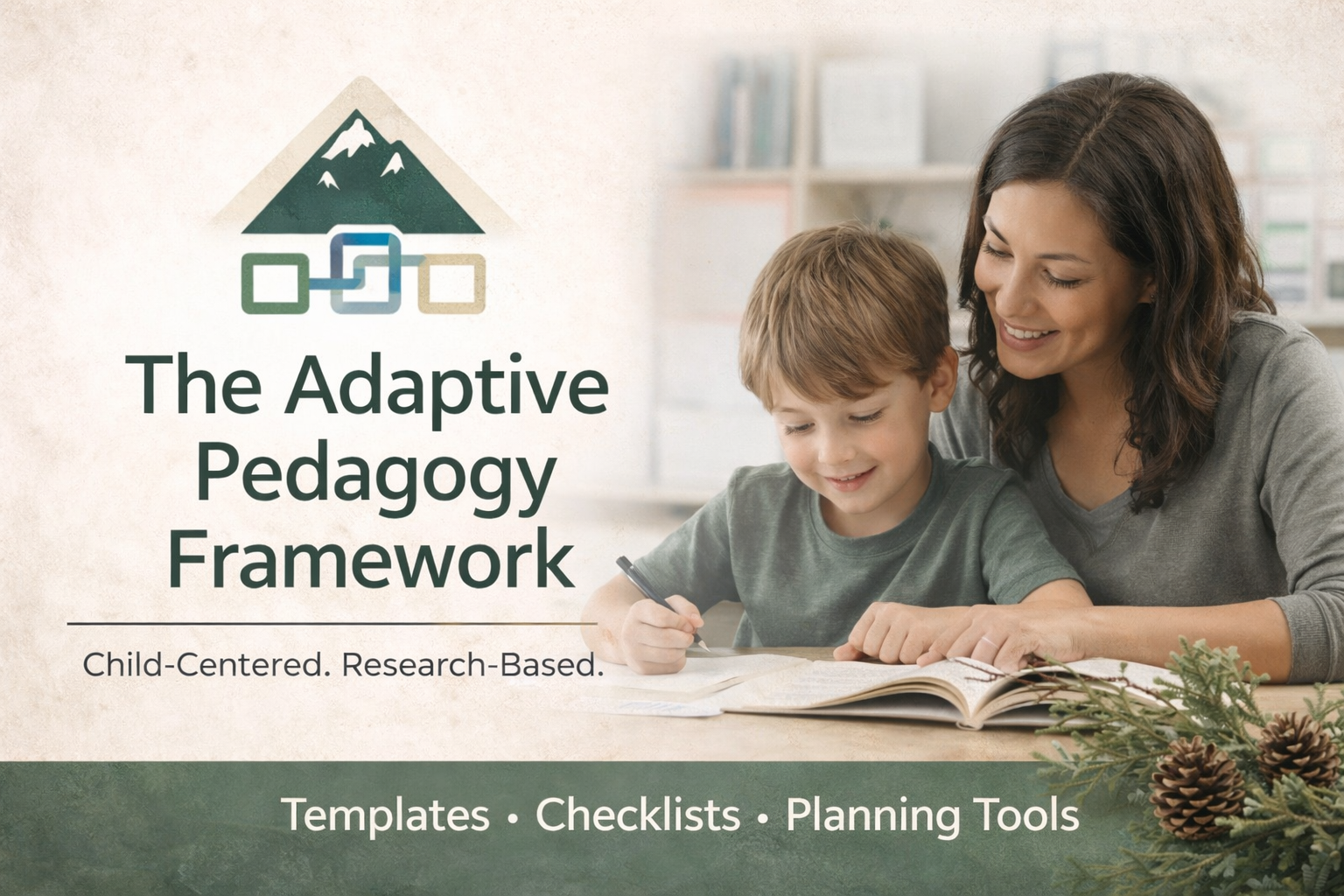 The Adaptive Pedagogy Framework

Child-Centered. Research-Based.

Templates • Checklists • Planning Tools